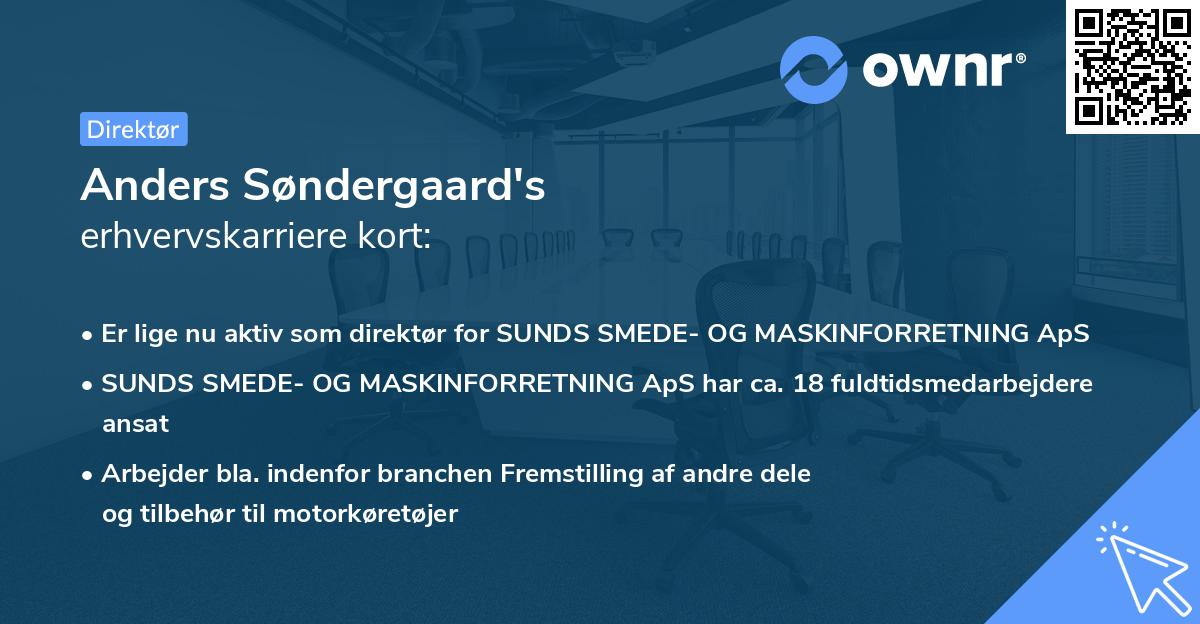 ownr®

Direktør

Anders Søndergaard's
erhvervskarriere kort:

• Er lige nu aktiv som direktør for SUNDS SMEDE- OG MASKINFORRETNING ApS

• SUNDS SMEDE- OG MASKINFORRETNING ApS har ca. 18 fuldtidsmedarbejdere ansat

• Arbejder bla. indenfor branchen Fremstilling af andre dele og tilbehør til motorkøretøjer